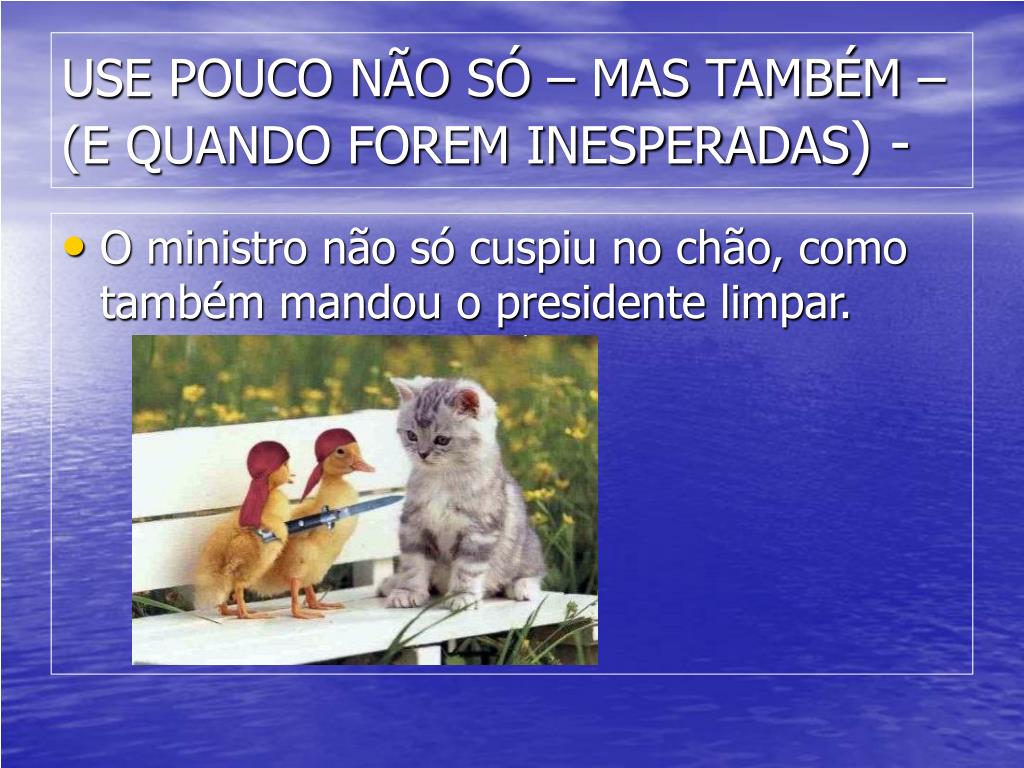 USE POUCO NÃO SÓ – MAS TAMBÉM – (E QUANDO FOREM INESPERADAS) -

• O ministro não só cuspiu no chão, como também mandou o presidente limpar.